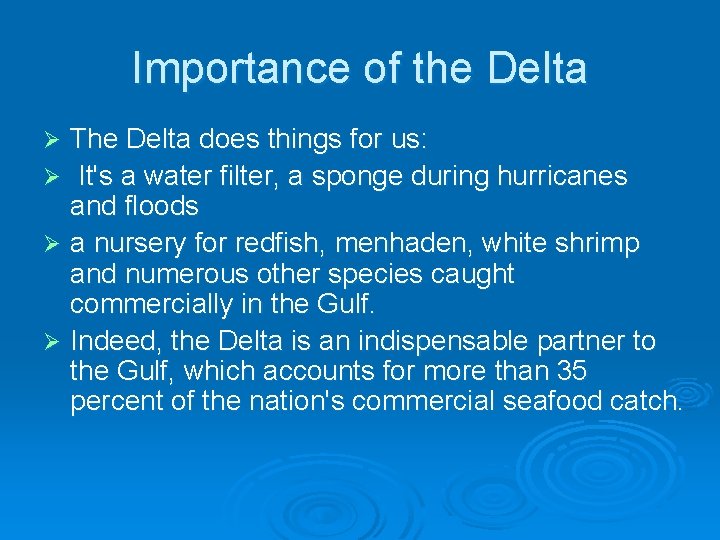 Importance of the Delta

➢ The Delta does things for us:
➢ It's a water filter, a sponge during hurricanes and floods
➢ a nursery for redfish, menhaden, white shrimp and numerous other species caught commercially in the Gulf.
➢ Indeed, the Delta is an indispensable partner to the Gulf, which accounts for more than 35 percent of the nation's commercial seafood catch.